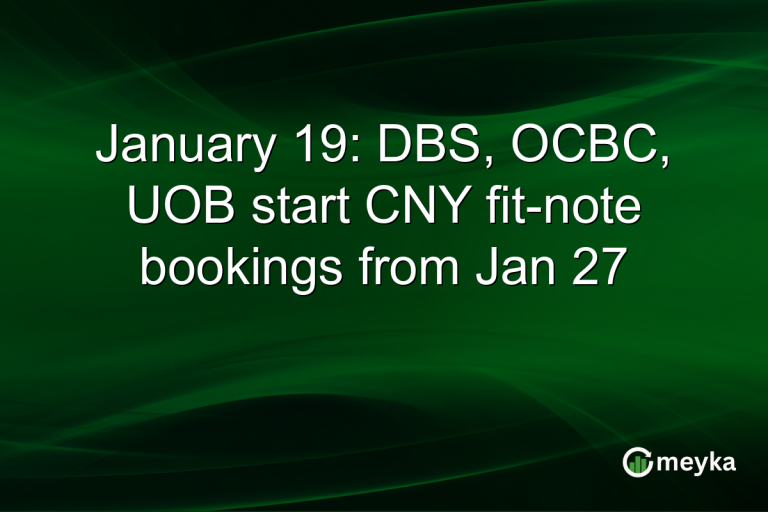 January 19: DBS, OCBC, UOB start CNY fit-note bookings from Jan 27

meyka